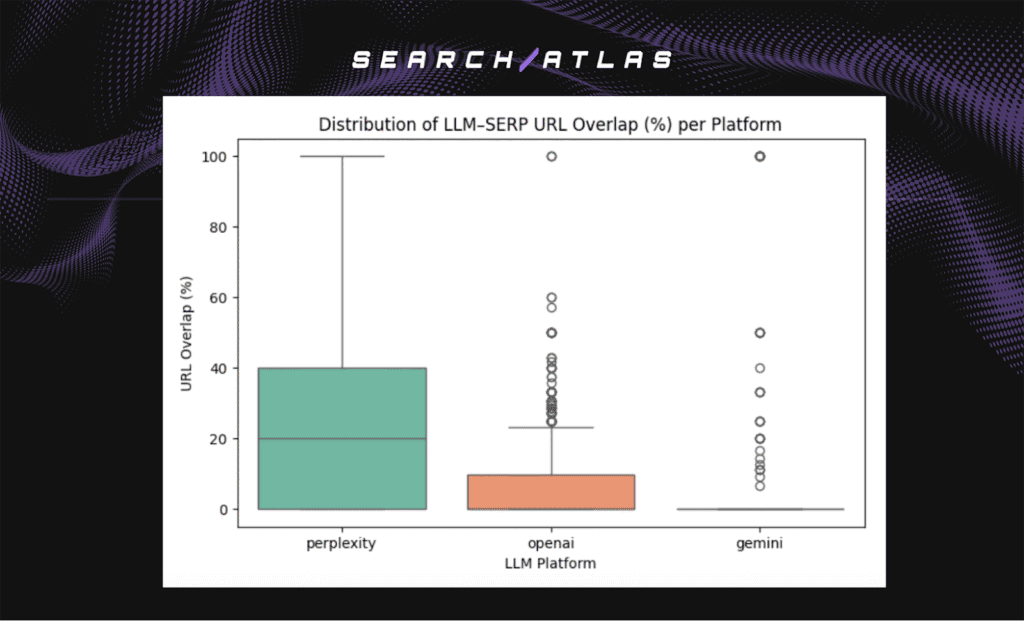 SEARCH/ATLAS

Distribution of LLM–SERP URL Overlap (%) per Platform

URL Overlap (%)

100
80
60
40
20
0

perplexity
openai
gemini

LLM Platform